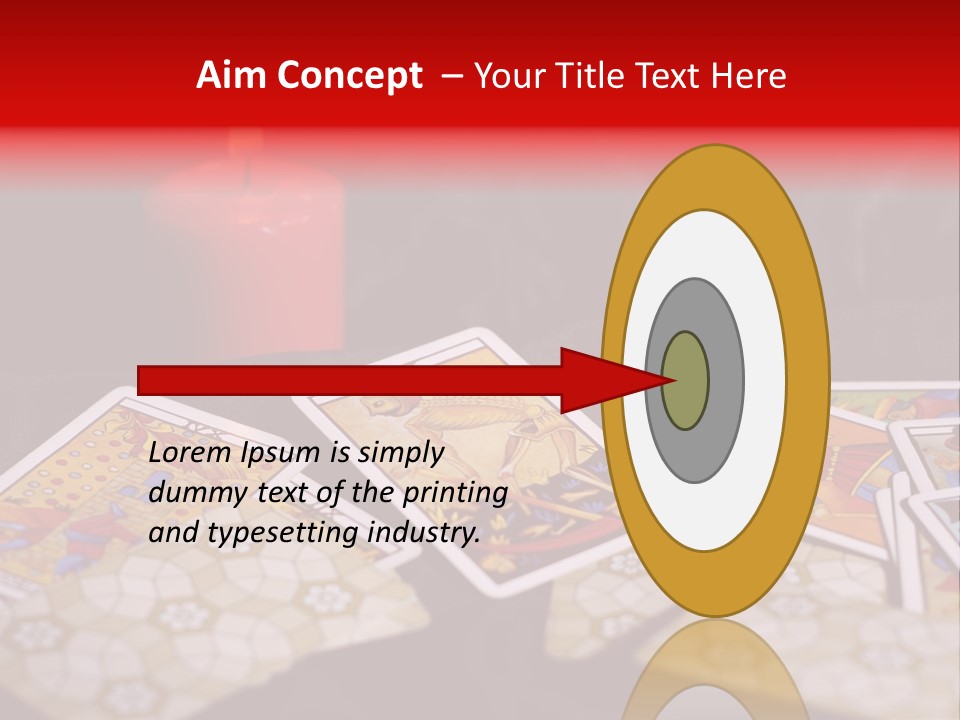 Aim Concept – Your Title Text Here

Lorem Ipsum is simply dummy text of the printing and typesetting industry.